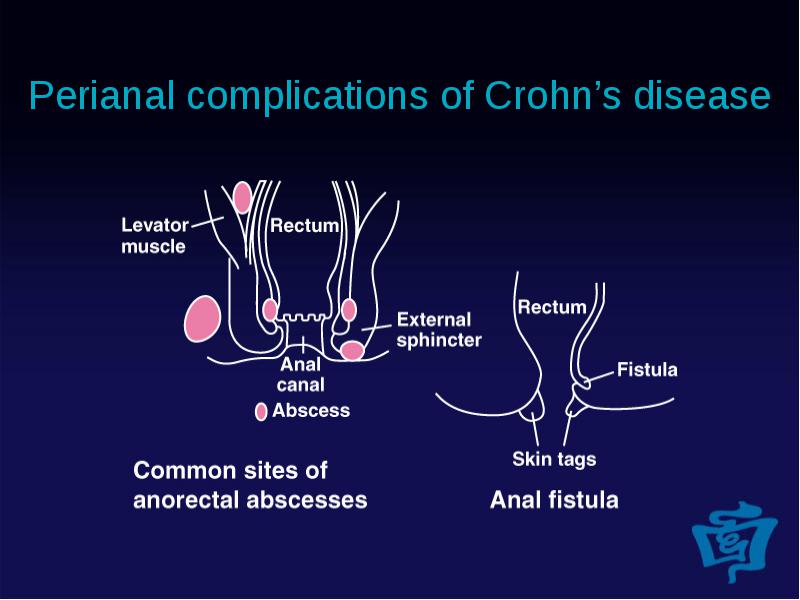 Perianal complications of Crohn's disease

Levator muscle

Rectum

External sphincter

Anal canal

Abscess

Common sites of anorectal abscesses

Rectum

Fistula

Skin tags

Anal fistula